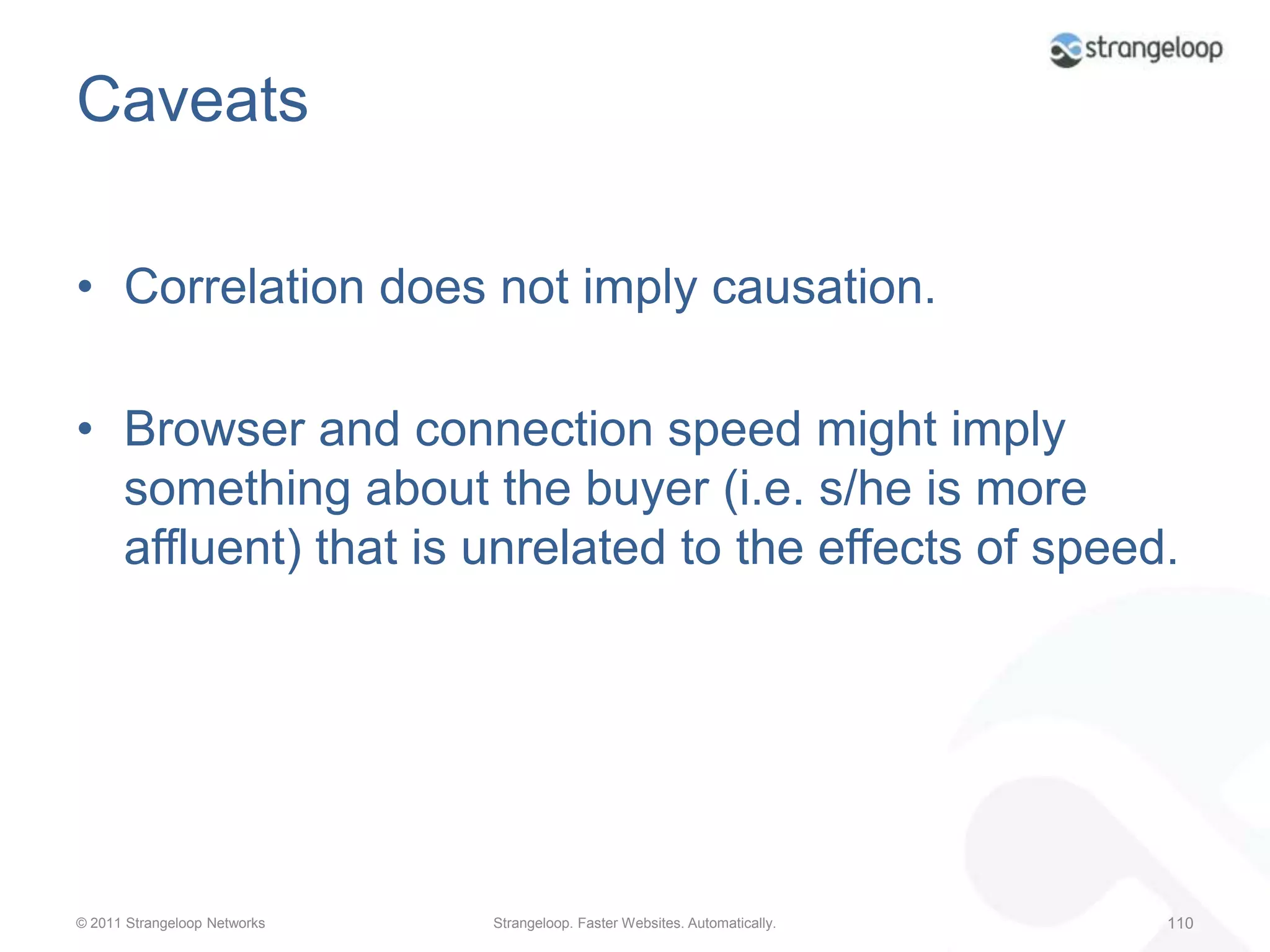 strangeloop

Caveats

• Correlation does not imply causation.

• Browser and connection speed might imply something about the buyer (i.e. s/he is more affluent) that is unrelated to the effects of speed.

© 2011 Strangeloop Networks

Strangeloop. Faster Websites. Automatically.

110